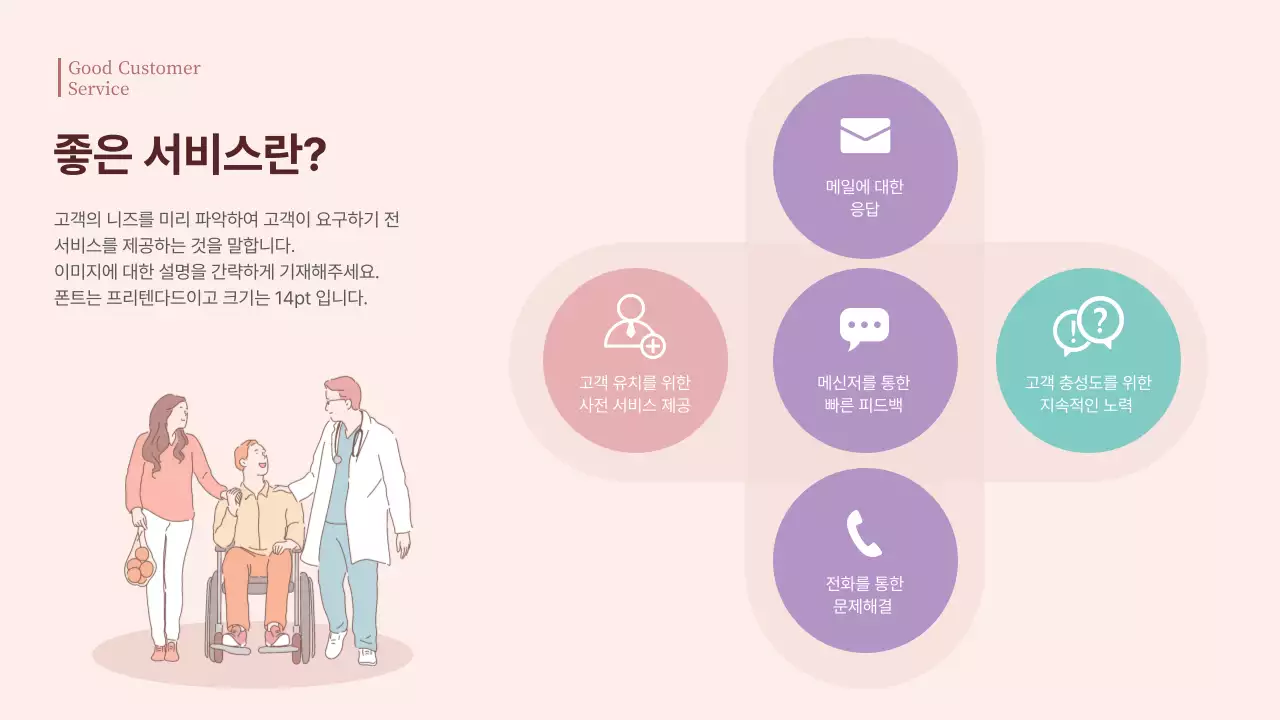 Good Customer Service

좋은 서비스란?

고객의 니즈를 미리 파악하여 고객이 요구하기 전 서비스를 제공하는 것을 말합니다.
이미지에 대한 설명을 간략하게 기재해주세요.
폰트는 프리텐다드이고 크기는 14pt 입니다.

메일에 대한 응답

고객 유치를 위한 사전 서비스 제공

메신저를 통한 빠른 피드백

고객 충성도를 위한 지속적인 노력

전화를 통한 문제해결